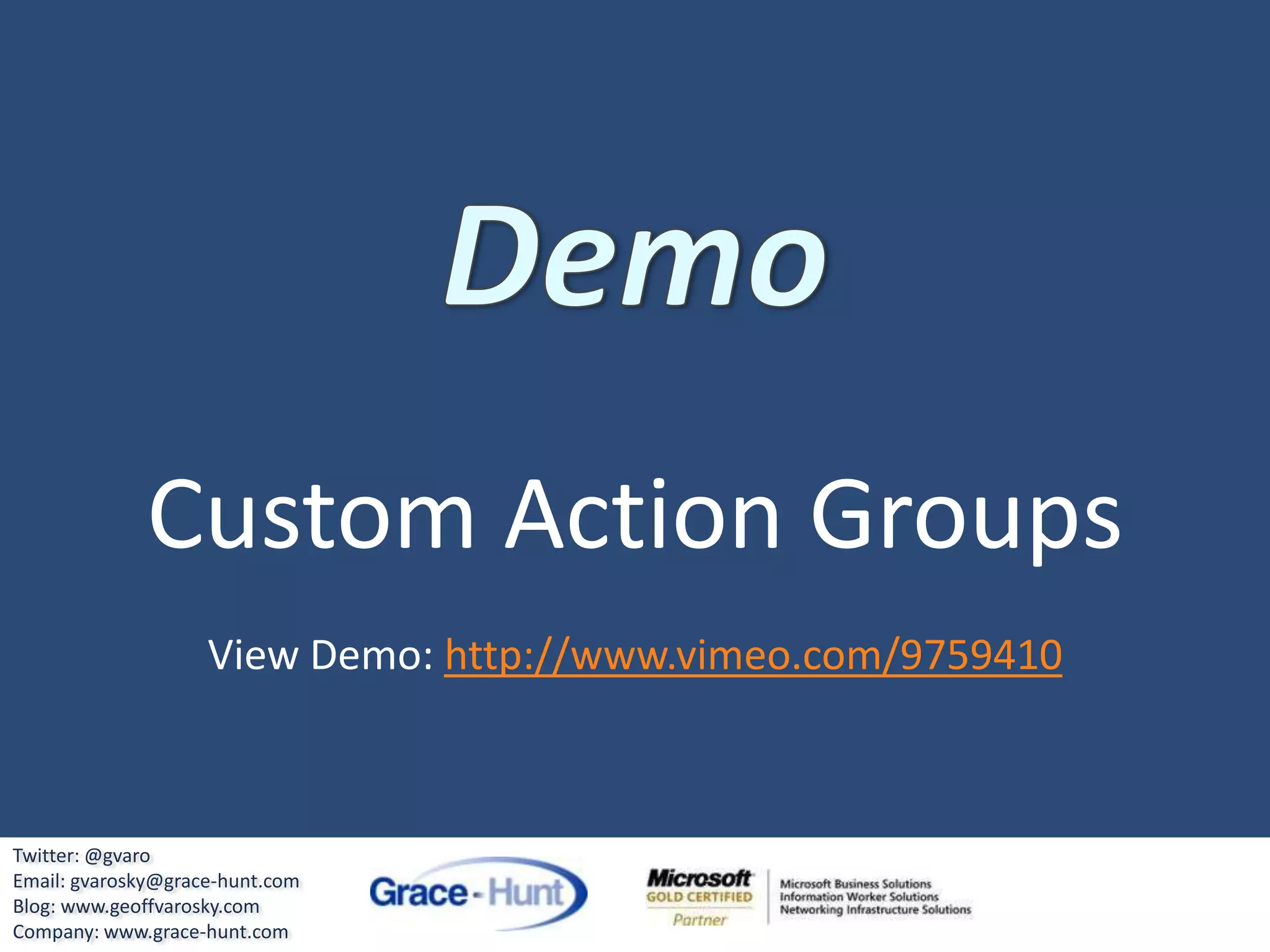 Demo

Custom Action Groups

View Demo: http://www.vimeo.com/9759410

Twitter: @gvaro
Email: gvarosky@grace-hunt.com
Blog: www.geoffvarosky.com
Company: www.grace-hunt.com

Grace-Hunt

Microsoft
GOLD CERTIFIED
Partner

Microsoft Business Solutions
Information Worker Solutions
Networking Infrastructure Solutions